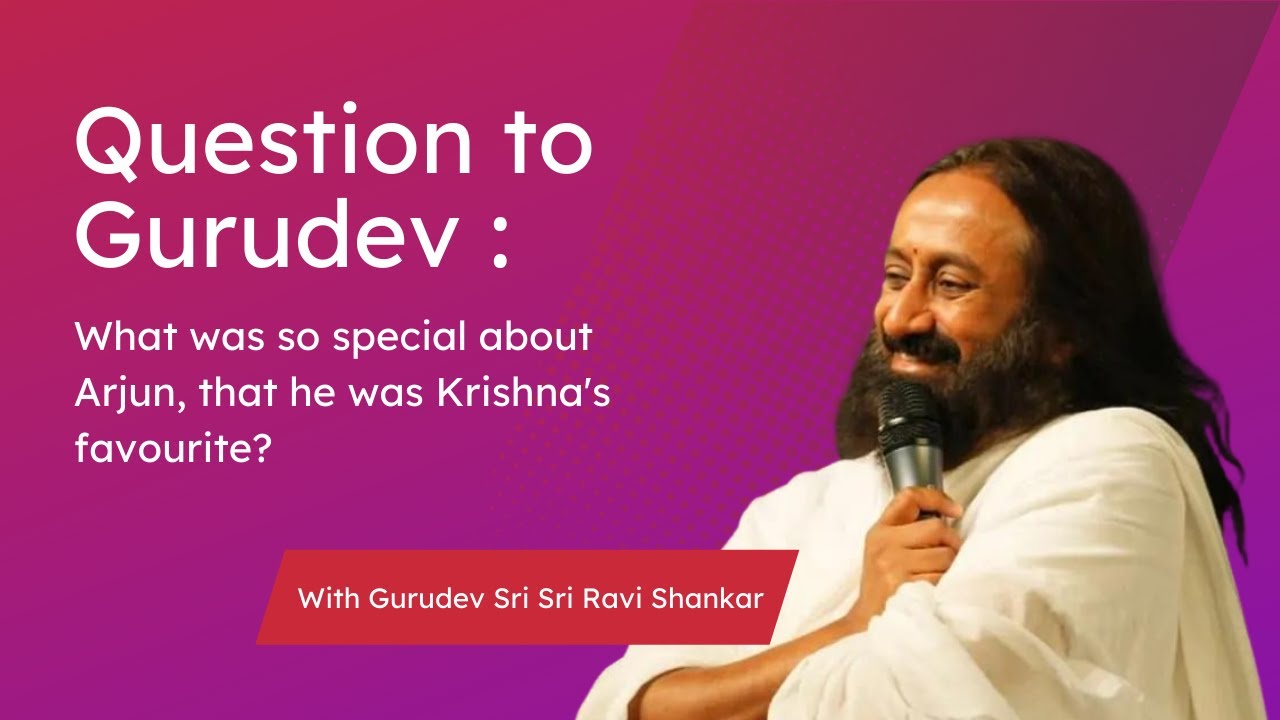 Question to Gurudev :

What was so special about Arjun, that he was Krishna's favourite?

With Gurudev Sri Sri Ravi Shankar